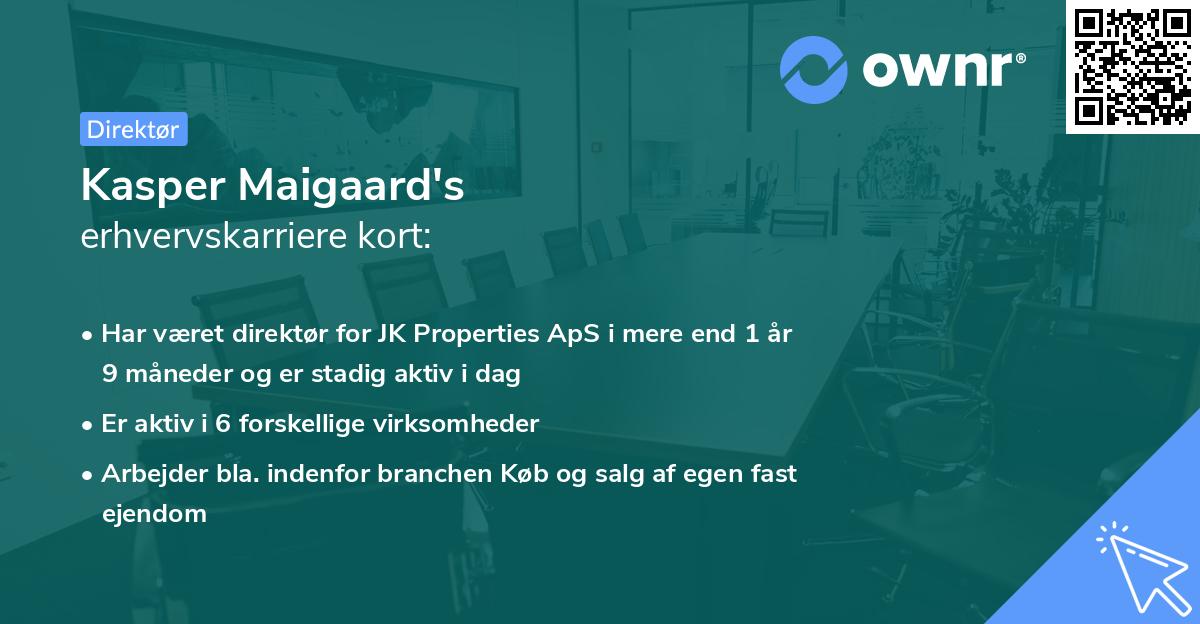 ownr®

Direktør

Kasper Maigaard's
erhvervskarriere kort:

• Har været direktør for JK Properties ApS i mere end 1 år 9 måneder og er stadig aktiv i dag

• Er aktiv i 6 forskellige virksomheder

• Arbejder bla. indenfor branchen Køb og salg af egen fast ejendom